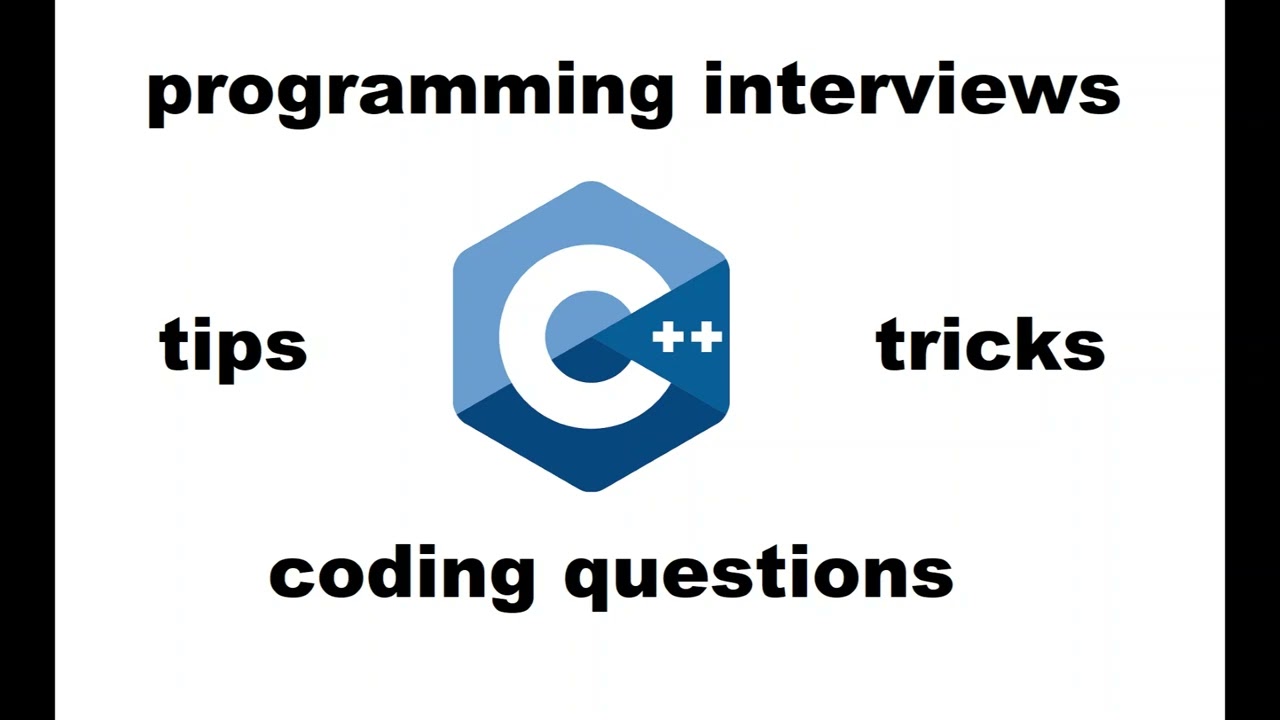 programming interviews

tips

C++

tricks

coding questions